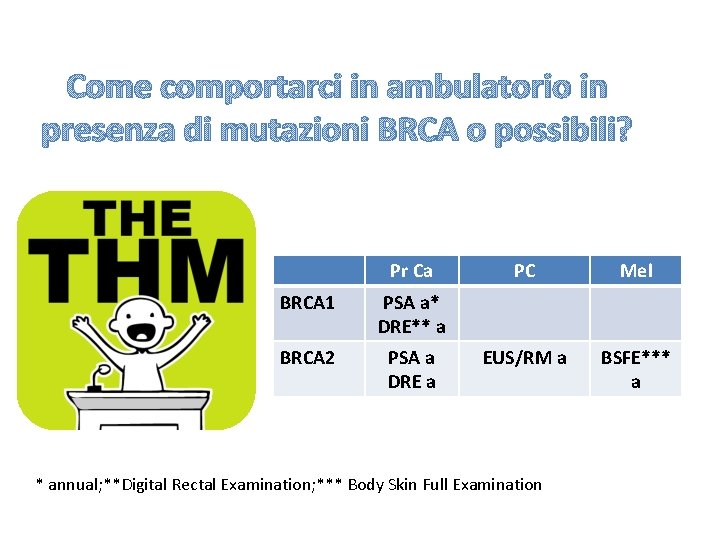 Come comportarci in ambulatorio in presenza di mutazioni BRCA o possibili?

THE
THM

|  | Pr Ca | PC | Mel |
|---|---|---|---|
| BRCA1 | PSA a* DRE** a |  |  |
| BRCA2 | PSA a DRE a | EUS/RM a | BSFE*** a |

* annual;**Digital Rectal Examination;*** Body Skin Full Examination